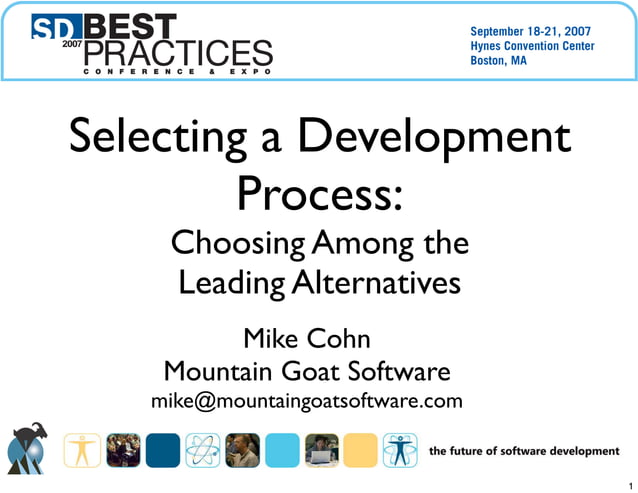 SD 2007 BEST PRACTICES
CONFERENCE & EXPO

September 18-21, 2007
Hynes Convention Center
Boston, MA

Selecting a Development Process:

Choosing Among the Leading Alternatives

Mike Cohn
Mountain Goat Software
mike@mountaingoatsoftware.com

the future of software development

1